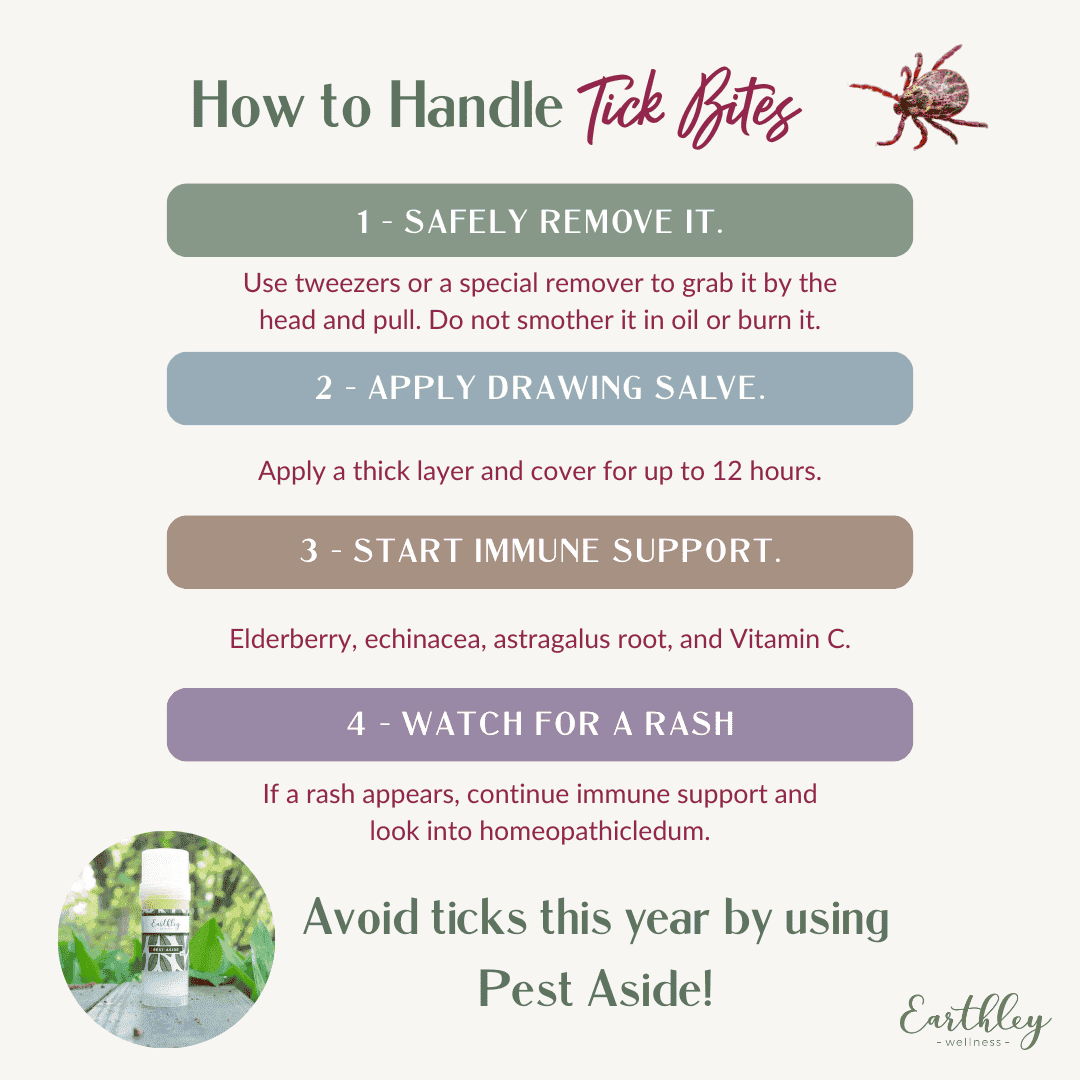 How to Handle Tick Bites

1 - SAFELY REMOVE IT.

Use tweezers or a special remover to grab it by the head and pull. Do not smother it in oil or burn it.

2 - APPLY DRAWING SALVE.

Apply a thick layer and cover for up to 12 hours.

3 - START IMMUNE SUPPORT.

Elderberry, echinacea, astragalus root, and Vitamin C.

4 - WATCH FOR A RASH

If a rash appears, continue immune support and look into homeopathicledum.

Earthley
PEST ASIDE

Avoid ticks this year by using Pest Aside!

Earthley
- wellness -